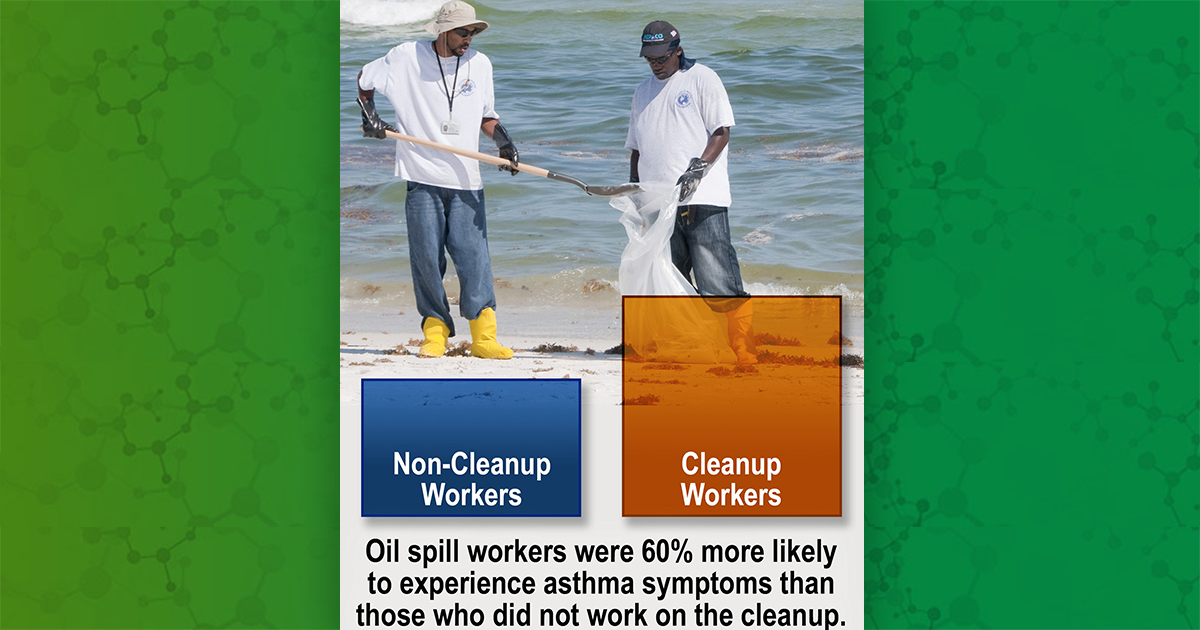 Non-Cleanup Workers

Cleanup Workers

Oil spill workers were 60% more likely to experience asthma symptoms than those who did not work on the cleanup.